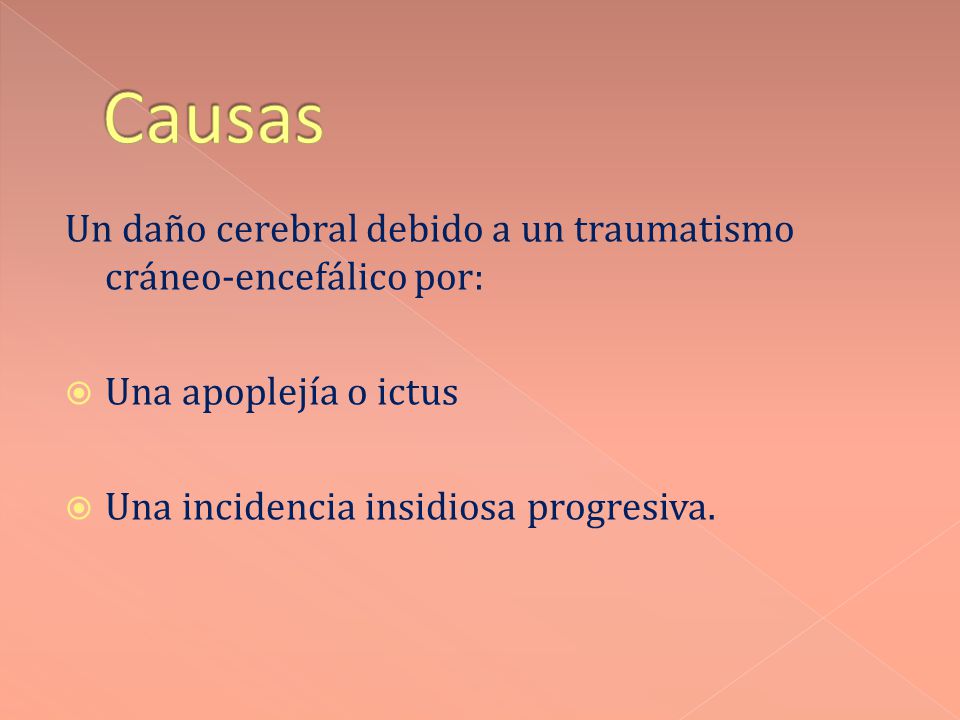 Causas

Un daño cerebral debido a un traumatismo cráneo-encefálico por:

Una apoplejía o ictus

Una incidencia insidiosa progresiva.